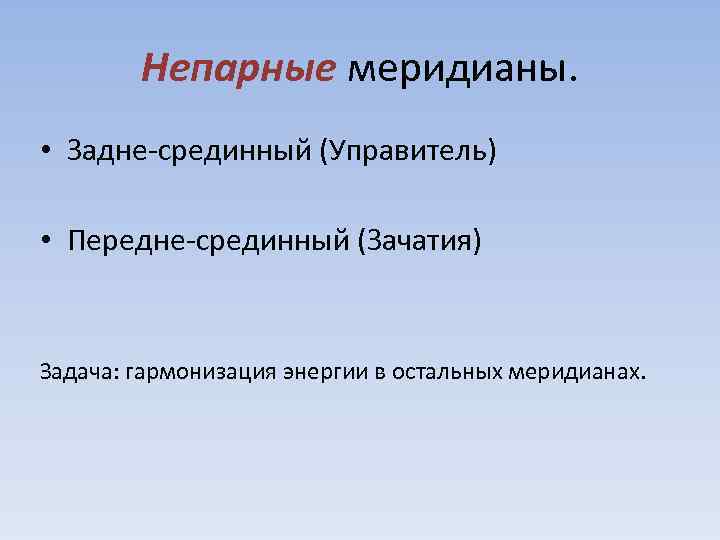 Непарные меридианы.

• Задне-срединный (Управитель)

• Передне-срединный (Зачатия)

Задача: гармонизация энергии в остальных меридианах.